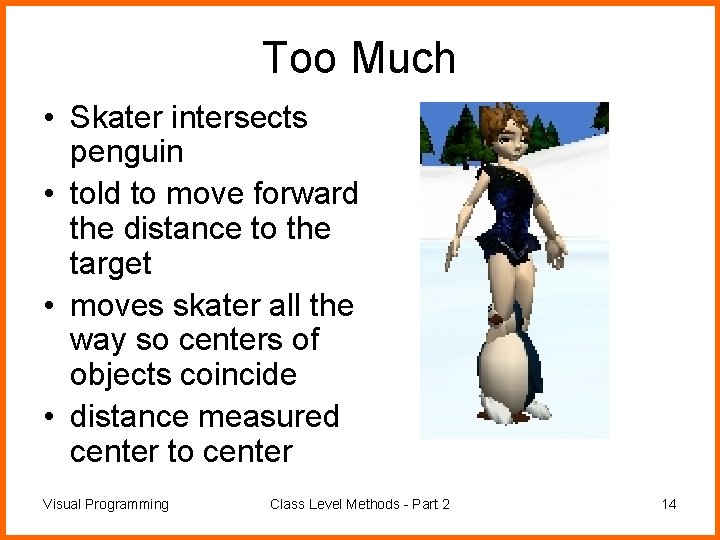 Too Much

• Skater intersects penguin
• told to move forward the distance to the target
• moves skater all the way so centers of objects coincide
• distance measured center to center

Visual Programming
Class Level Methods - Part 2
14